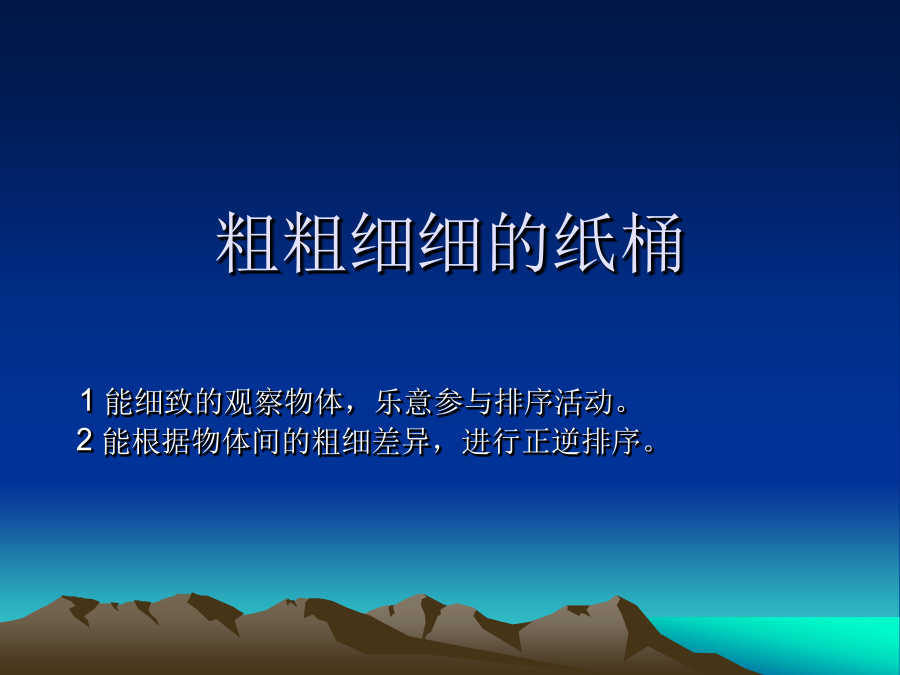 粗粗细细的纸桶

1 能细致的观察物体，乐意参与排序活动。
2 能根据物体间的粗细差异，进行正逆排序。